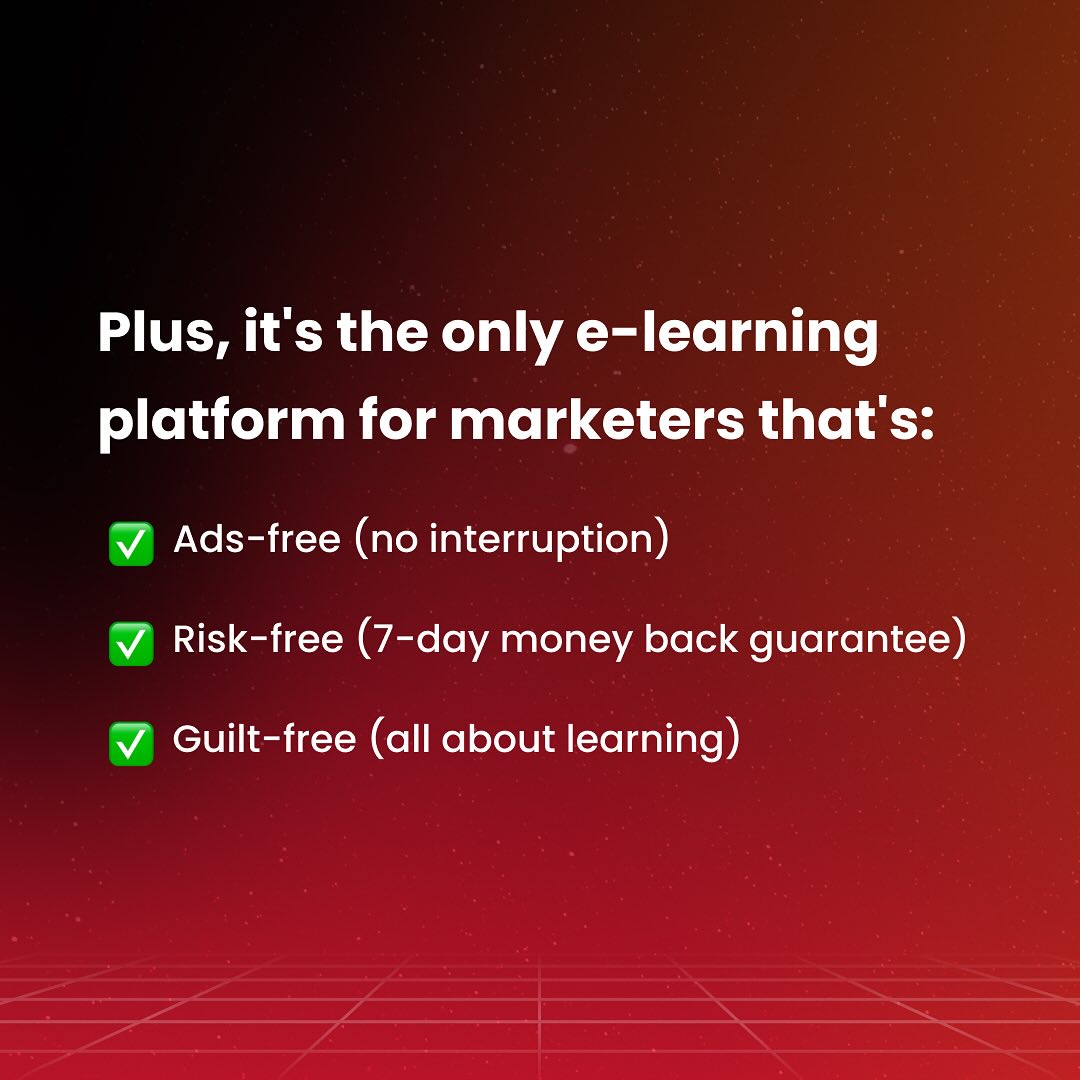 Plus, it's the only e-learning platform for marketers that's:

✅ Ads-free (no interruption)

✅ Risk-free (7-day money back guarantee)

✅ Guilt-free (all about learning)